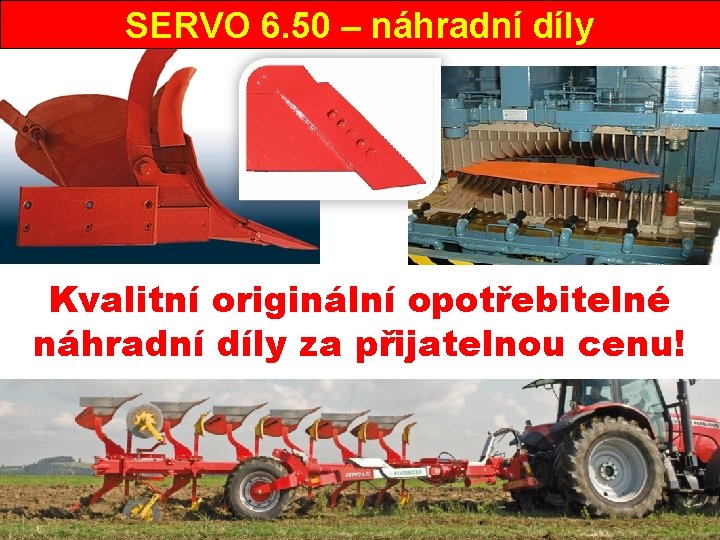 SERVO 6.50 – náhradní díly

Kvalitní originální opotřebitelné náhradní díly za přijatelnou cenu!

SERVO 6.50

PÖTTINGER